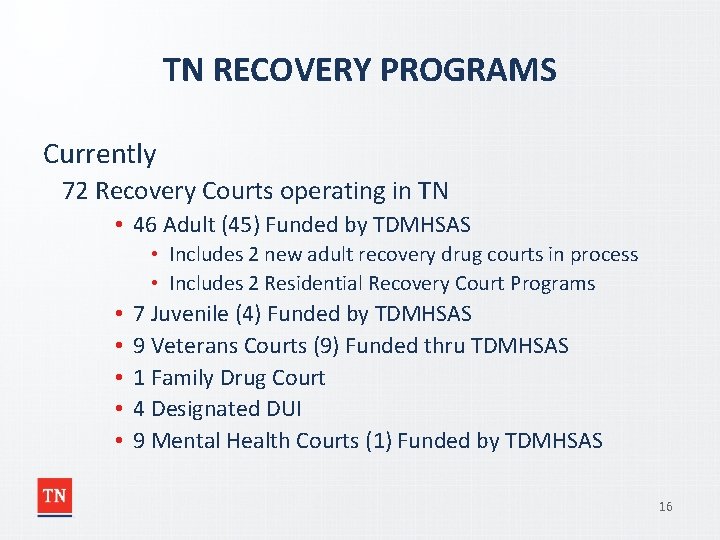 TN RECOVERY PROGRAMS

Currently

72 Recovery Courts operating in TN

• 46 Adult (45) Funded by TDMHSAS
 • Includes 2 new adult recovery drug courts in process
 • Includes 2 Residential Recovery Court Programs
• 7 Juvenile (4) Funded by TDMHSAS
• 9 Veterans Courts (9) Funded thru TDMHSAS
• 1 Family Drug Court
• 4 Designated DUI
• 9 Mental Health Courts (1) Funded by TDMHSAS

TN

16